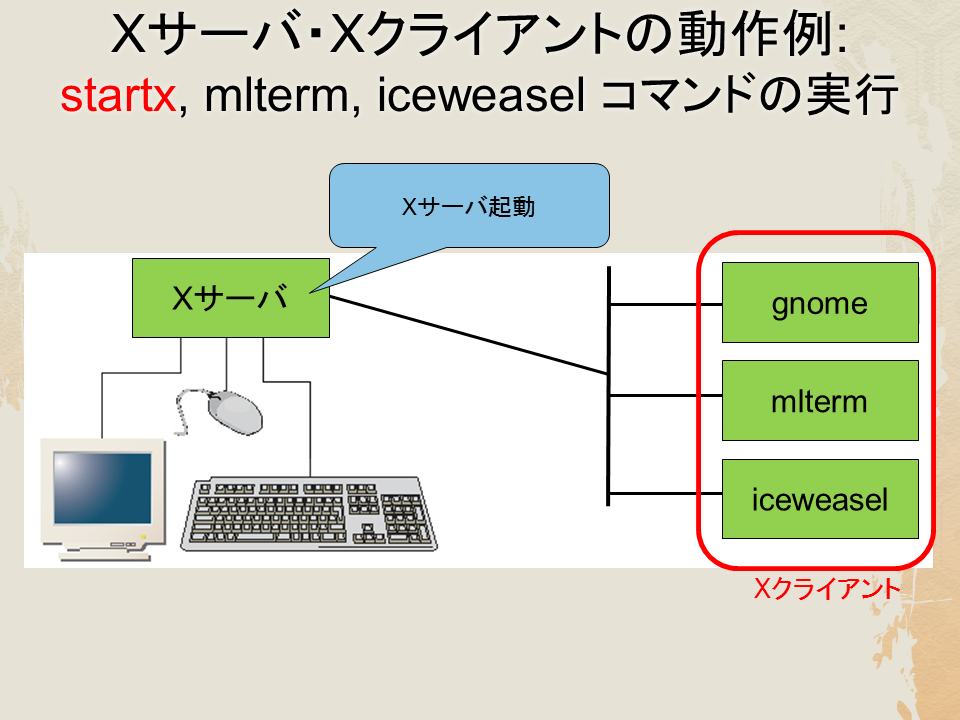 Xサーバ･Xクライアントの動作例:
startx, mlterm, iceweasel コマンドの実行

Xサーバ起動

Xサーバ

gnome

mlterm

iceweasel

Xクライアント